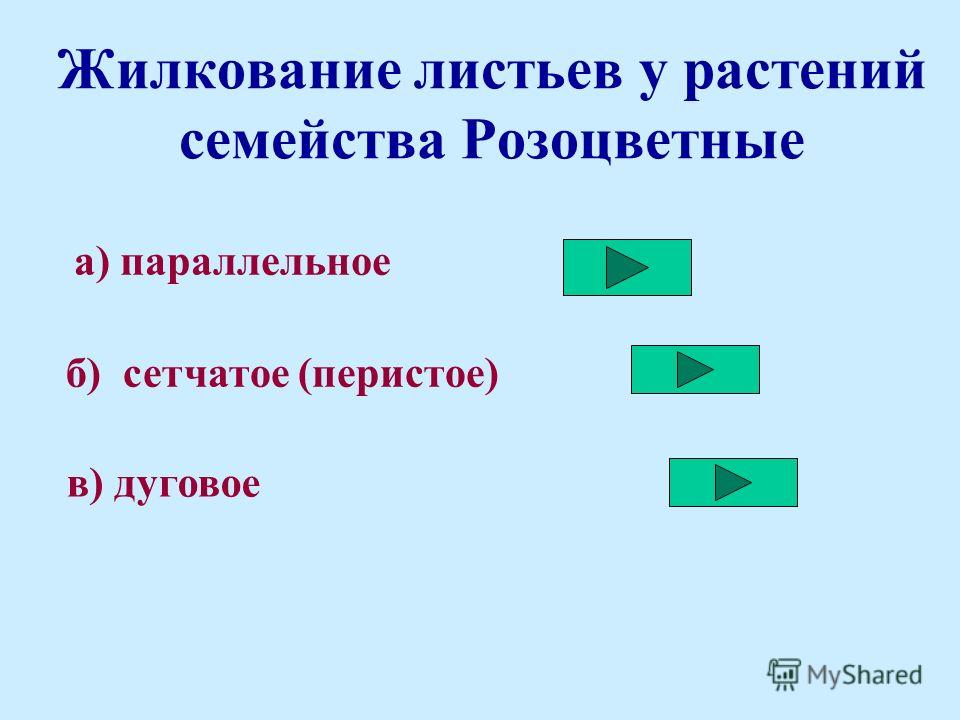 Жилкование листьев у растений семейства Розоцветные

а) параллельное

б) сетчатое (перистое)

в) дуговое

MyShared